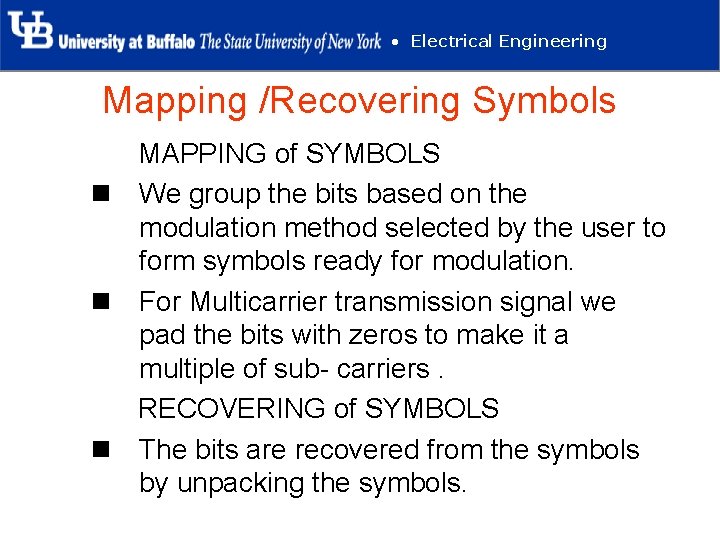 UB University at Buffalo The State University of New York • Electrical Engineering

Mapping /Recovering Symbols

MAPPING of SYMBOLS

■ We group the bits based on the modulation method selected by the user to form symbols ready for modulation.

■ For Multicarrier transmission signal we pad the bits with zeros to make it a multiple of sub- carriers .

RECOVERING of SYMBOLS

■ The bits are recovered from the symbols by unpacking the symbols.